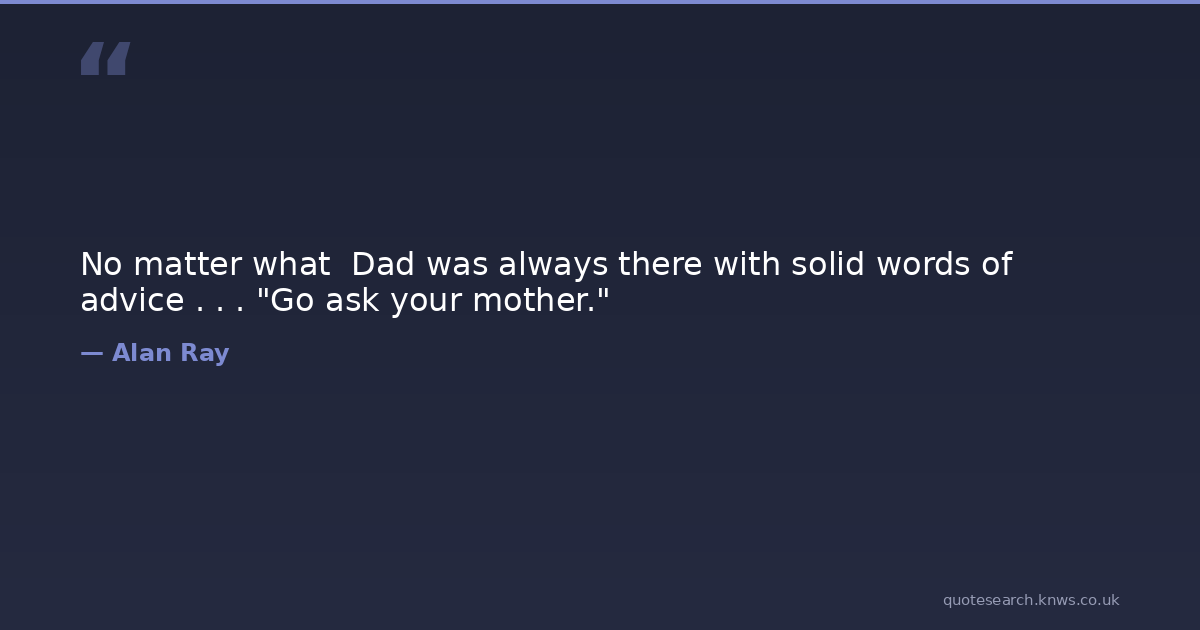 “

No matter what  Dad was always there with solid words of advice . . . "Go ask your mother."

— Alan Ray

quotesearch.knws.co.uk